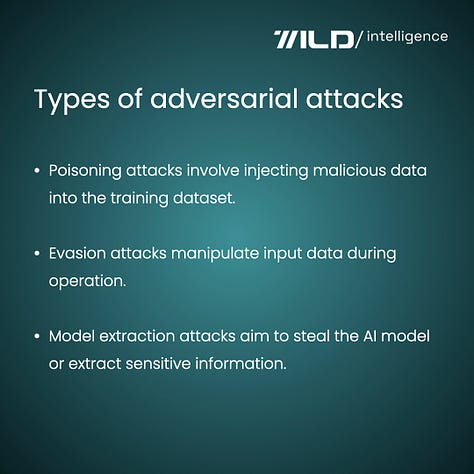 WILD/ intelligence

Types of adversarial attacks

• Poisoning attacks involve injecting malicious data into the training dataset.

• Evasion attacks manipulate input data during operation.

• Model extraction attacks aim to steal the AI model or extract sensitive information.